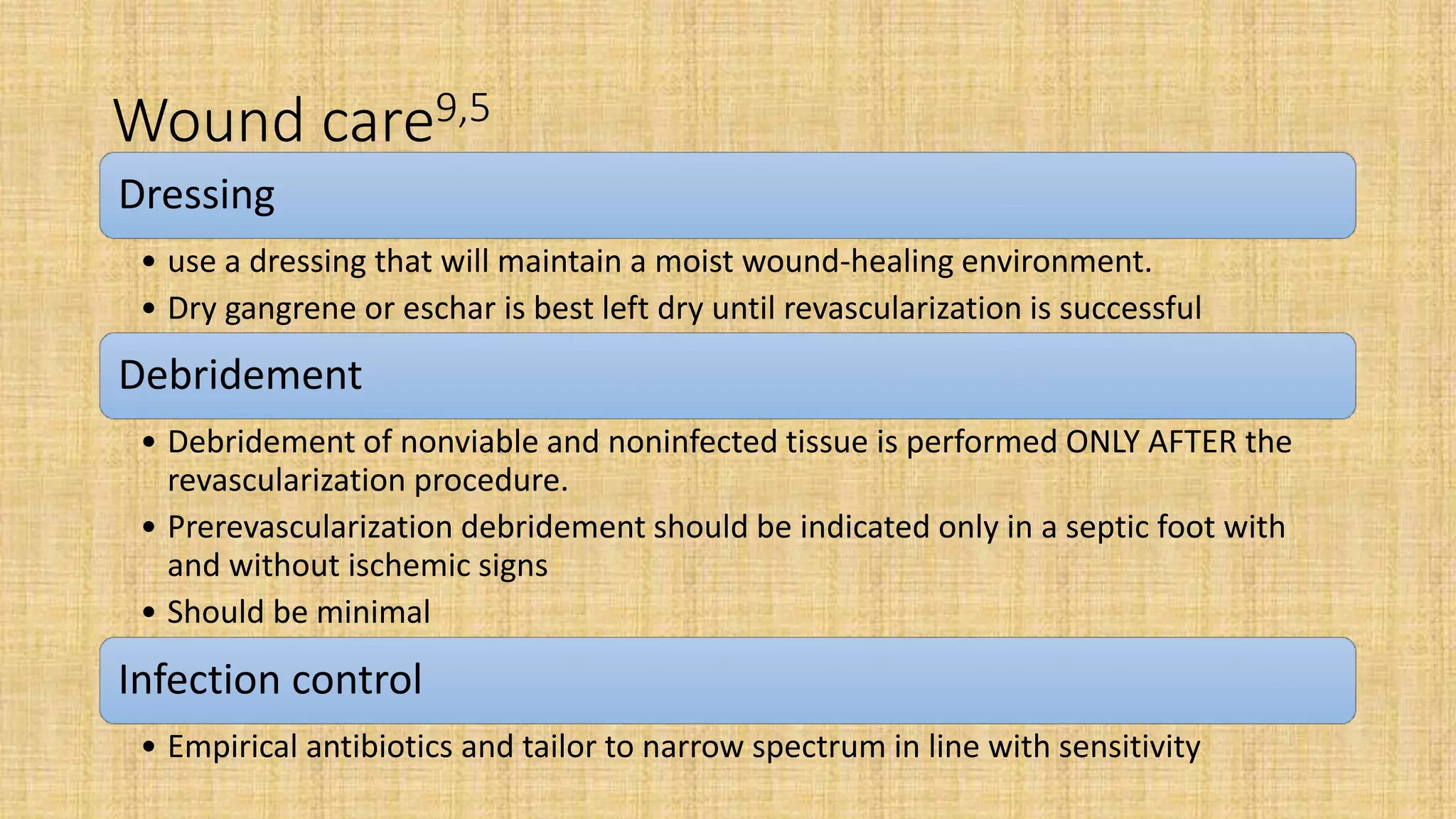 Wound care$^{9,5}$

Dressing

• use a dressing that will maintain a moist wound-healing environment.
• Dry gangrene or eschar is best left dry until revascularization is successful

Debridement

• Debridement of nonviable and noninfected tissue is performed ONLY AFTER the revascularization procedure.
• Prerevascularization debridement should be indicated only in a septic foot with and without ischemic signs
• Should be minimal

Infection control

• Empirical antibiotics and tailor to narrow spectrum in line with sensitivity